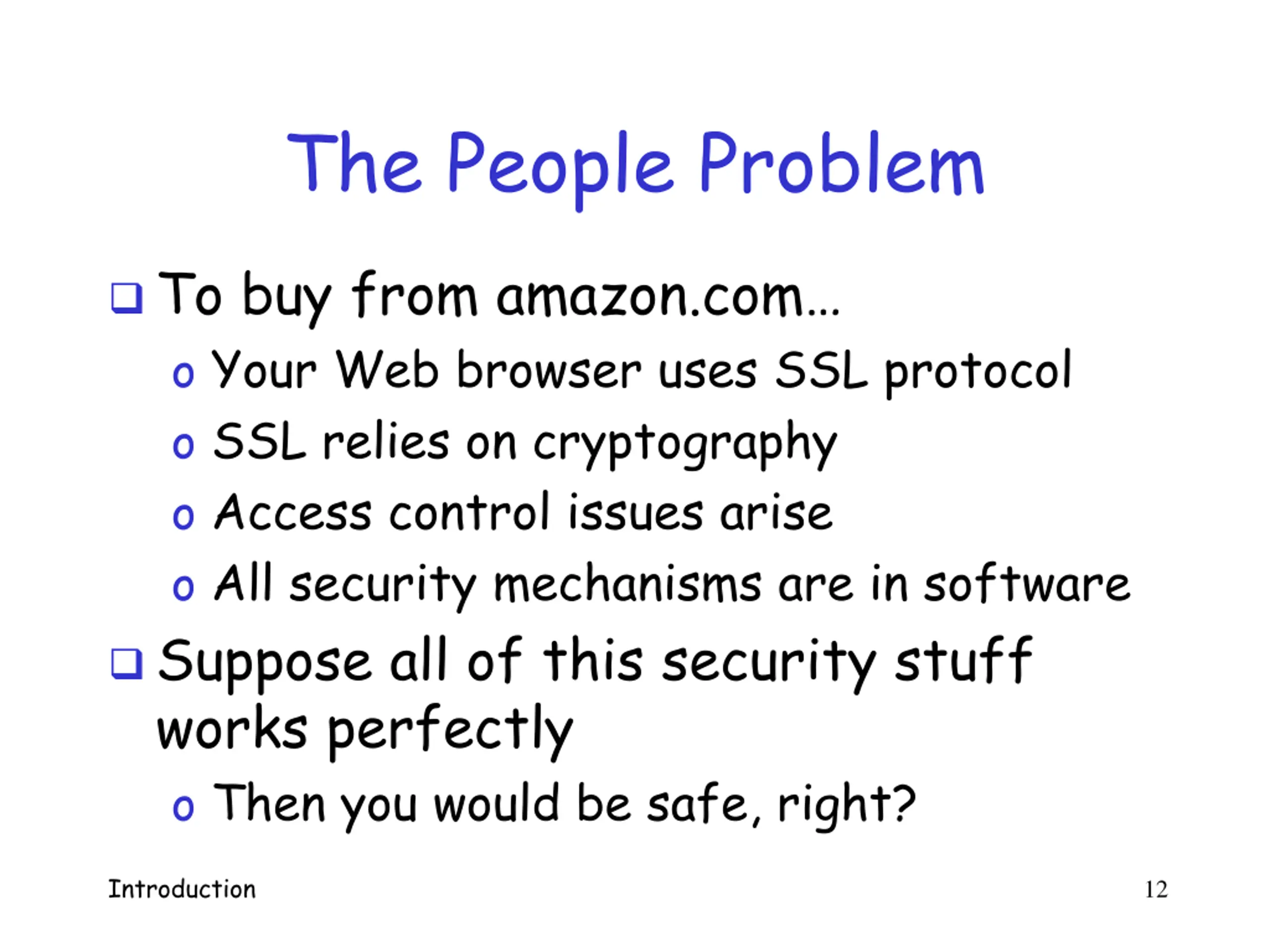 The People Problem

❑ To buy from amazon.com…
o Your Web browser uses SSL protocol
o SSL relies on cryptography
o Access control issues arise
o All security mechanisms are in software

❑ Suppose all of this security stuff works perfectly
o Then you would be safe, right?

Introduction

12